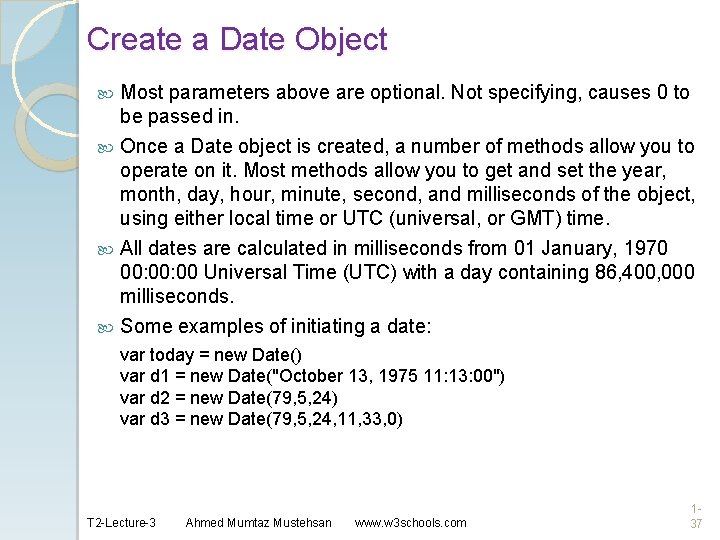 Create a Date Object

Most parameters above are optional. Not specifying, causes 0 to be passed in.

Once a Date object is created, a number of methods allow you to operate on it. Most methods allow you to get and set the year, month, day, hour, minute, second, and milliseconds of the object, using either local time or UTC (universal, or GMT) time.

All dates are calculated in milliseconds from 01 January, 1970 00:00:00 Universal Time (UTC) with a day containing 86,400,000 milliseconds.

Some examples of initiating a date:

var today = new Date()
var d1 = new Date("October 13, 1975 11:13:00")
var d2 = new Date(79,5,24)
var d3 = new Date(79,5,24,11,33,0)

T2-Lecture-3 Ahmed Mumtaz Mustehsan www.w3schools.com 1-37